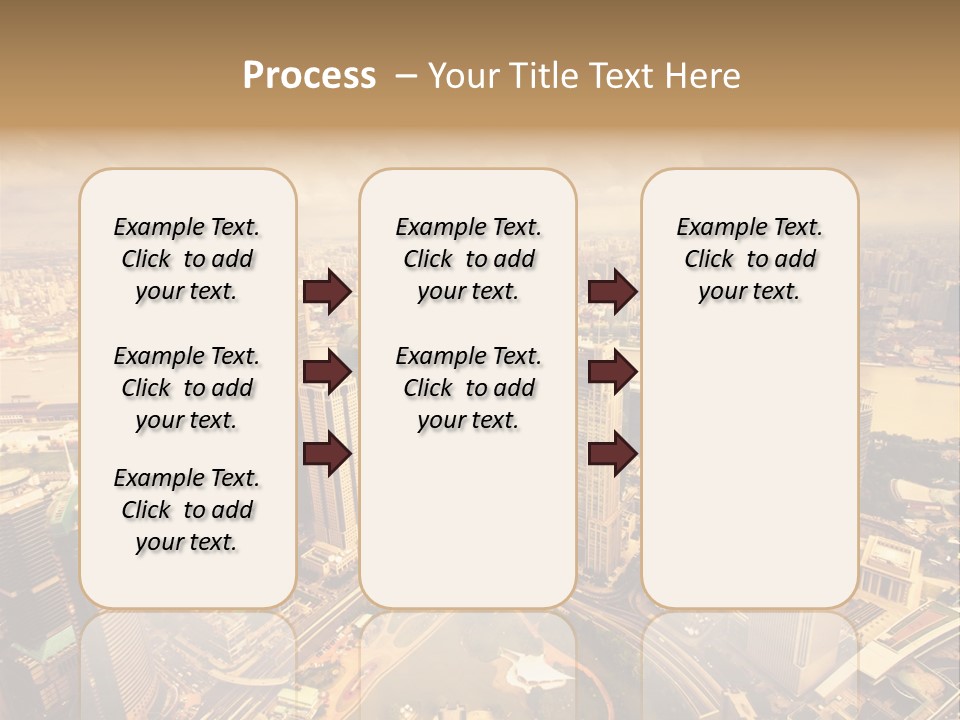 Process – Your Title Text Here

Example Text. Click to add your text.

Example Text. Click to add your text.

Example Text. Click to add your text.

Example Text. Click to add your text.

Example Text. Click to add your text.

Example Text. Click to add your text.